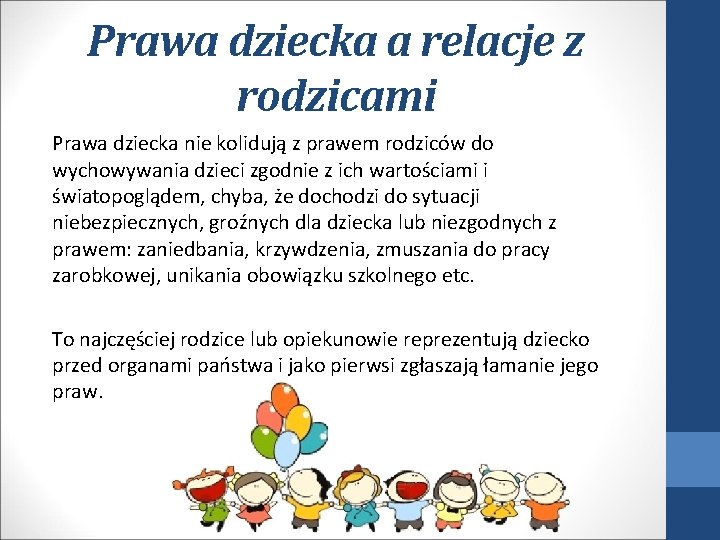 Prawa dziecka a relacje z rodzicami

Prawa dziecka nie kolidują z prawem rodziców do wychowywania dzieci zgodnie z ich wartościami i światopoglądem, chyba, że dochodzi do sytuacji niebezpiecznych, groźnych dla dziecka lub niezgodnych z prawem: zaniedbania, krzywdzenia, zmuszania do pracy zarobkowej, unikania obowiązku szkolnego etc.

To najczęściej rodzice lub opiekunowie reprezentują dziecko przed organami państwa i jako pierwsi zgłaszają łamanie jego praw.